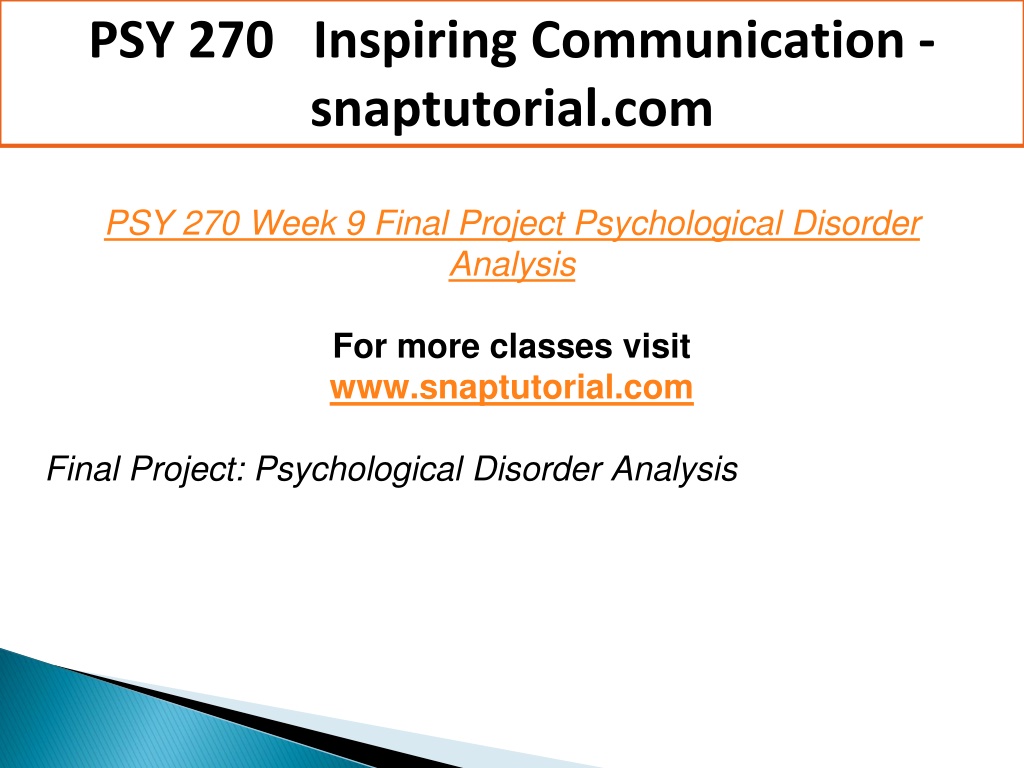 PSY 270 Inspiring Communication - snaptutorial.com

PSY 270 Week 9 Final Project Psychological Disorder Analysis

For more classes visit
www.snaptutorial.com

Final Project: Psychological Disorder Analysis